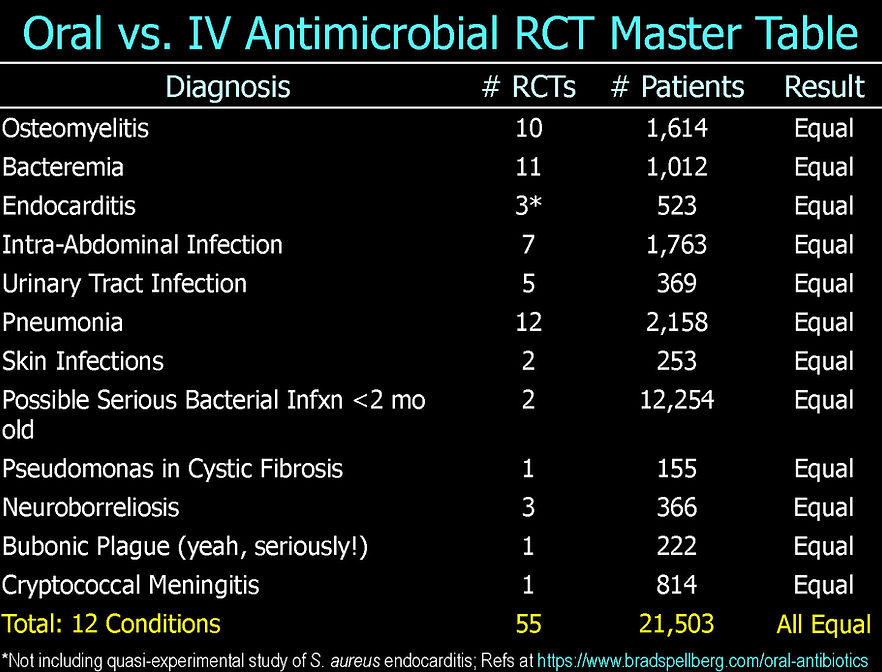 Oral vs. IV Antimicrobial RCT Master Table

| Diagnosis | # RCTs | # Patients | Result |
|---|---|---|---|
| Osteomyelitis | 10 | 1,614 | Equal |
| Bacteremia | 11 | 1,012 | Equal |
| Endocarditis | 3* | 523 | Equal |
| Intra-Abdominal Infection | 7 | 1,763 | Equal |
| Urinary Tract Infection | 5 | 369 | Equal |
| Pneumonia | 12 | 2,158 | Equal |
| Skin Infections | 2 | 253 | Equal |
| Possible Serious Bacterial Infxn <2 mo old | 2 | 12,254 | Equal |
| Pseudomonas in Cystic Fibrosis | 1 | 155 | Equal |
| Neuroborreliosis | 3 | 366 | Equal |
| Bubonic Plague (yeah, seriously!) | 1 | 222 | Equal |
| Cryptococcal Meningitis | 1 | 814 | Equal |
| Total: 12 Conditions | 55 | 21,503 | All Equal |

*Not including quasi-experimental study of S. aureus endocarditis; Refs at https://www.bradspellberg.com/oral-antibiotics